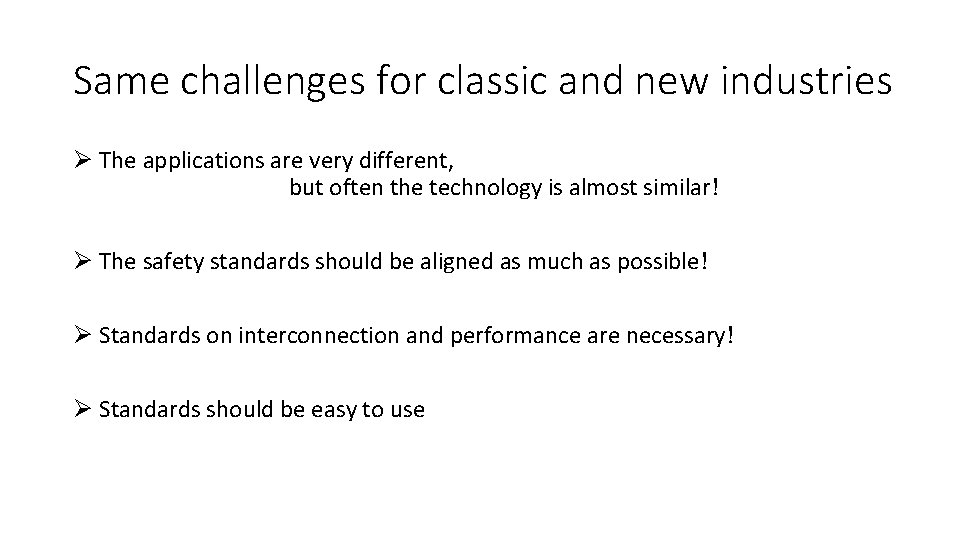 Same challenges for classic and new industries

➢ The applications are very different,
but often the technology is almost similar!

➢ The safety standards should be aligned as much as possible!

➢ Standards on interconnection and performance are necessary!

➢ Standards should be easy to use